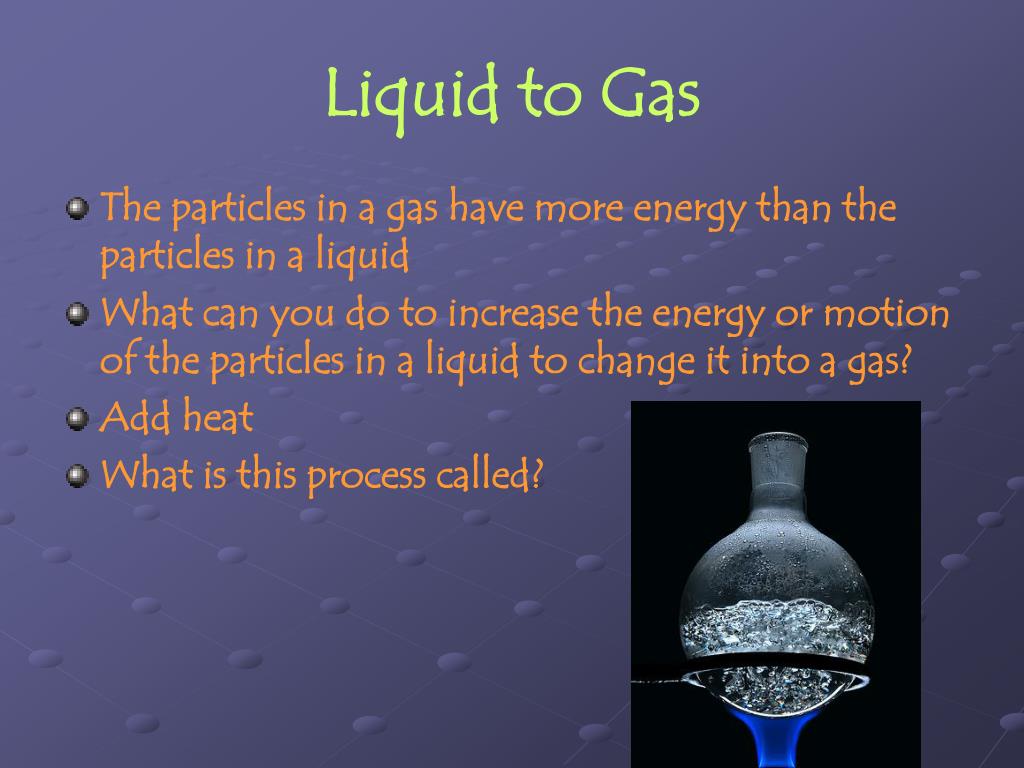 Liquid to Gas

The particles in a gas have more energy than the particles in a liquid

What can you do to increase the energy or motion of the particles in a liquid to change it into a gas?

Add heat

What is this process called?